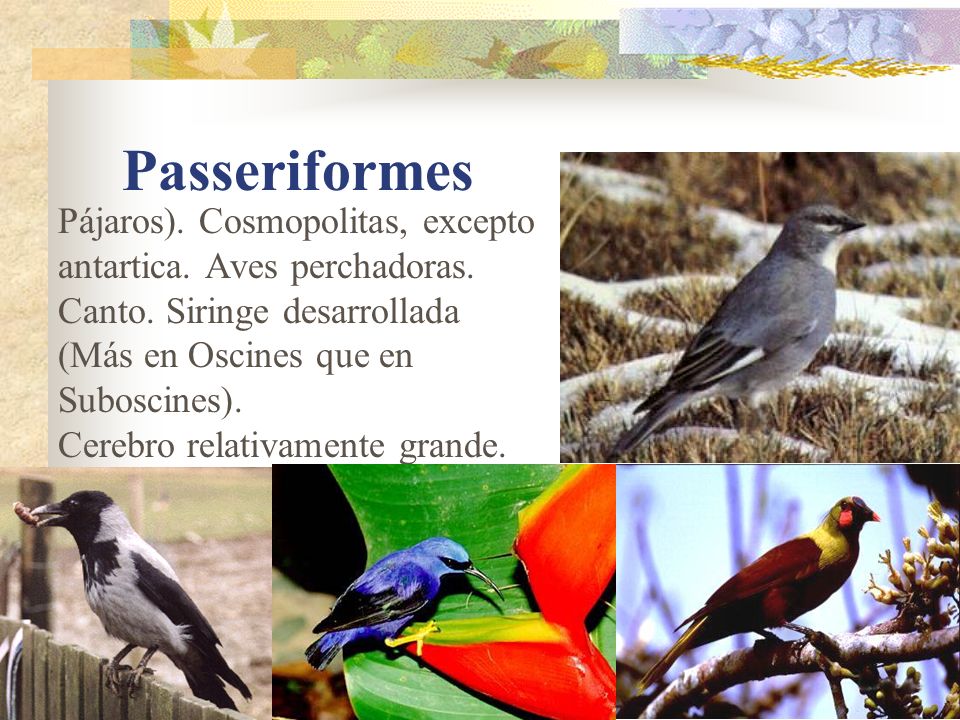 Passeriformes

Pájaros). Cosmopolitas, excepto antartica. Aves perchadoras. Canto. Siringe desarrollada (Más en Oscines que en Suboscines).
Cerebro relativamente grande.